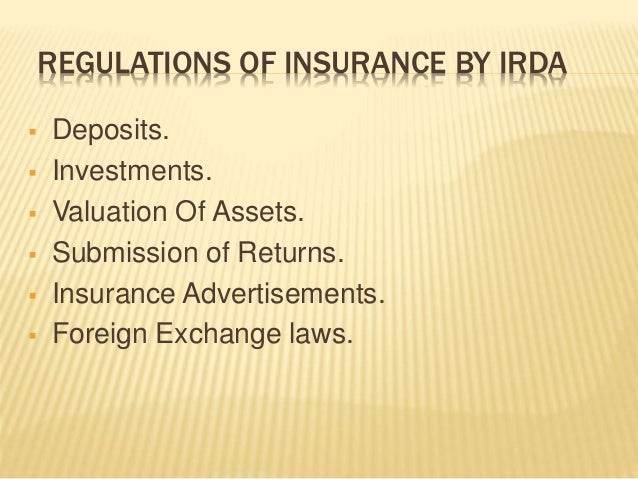 REGULATIONS OF INSURANCE BY IRDA

- Deposits.
- Investments.
- Valuation Of Assets.
- Submission of Returns.
- Insurance Advertisements.
- Foreign Exchange laws.